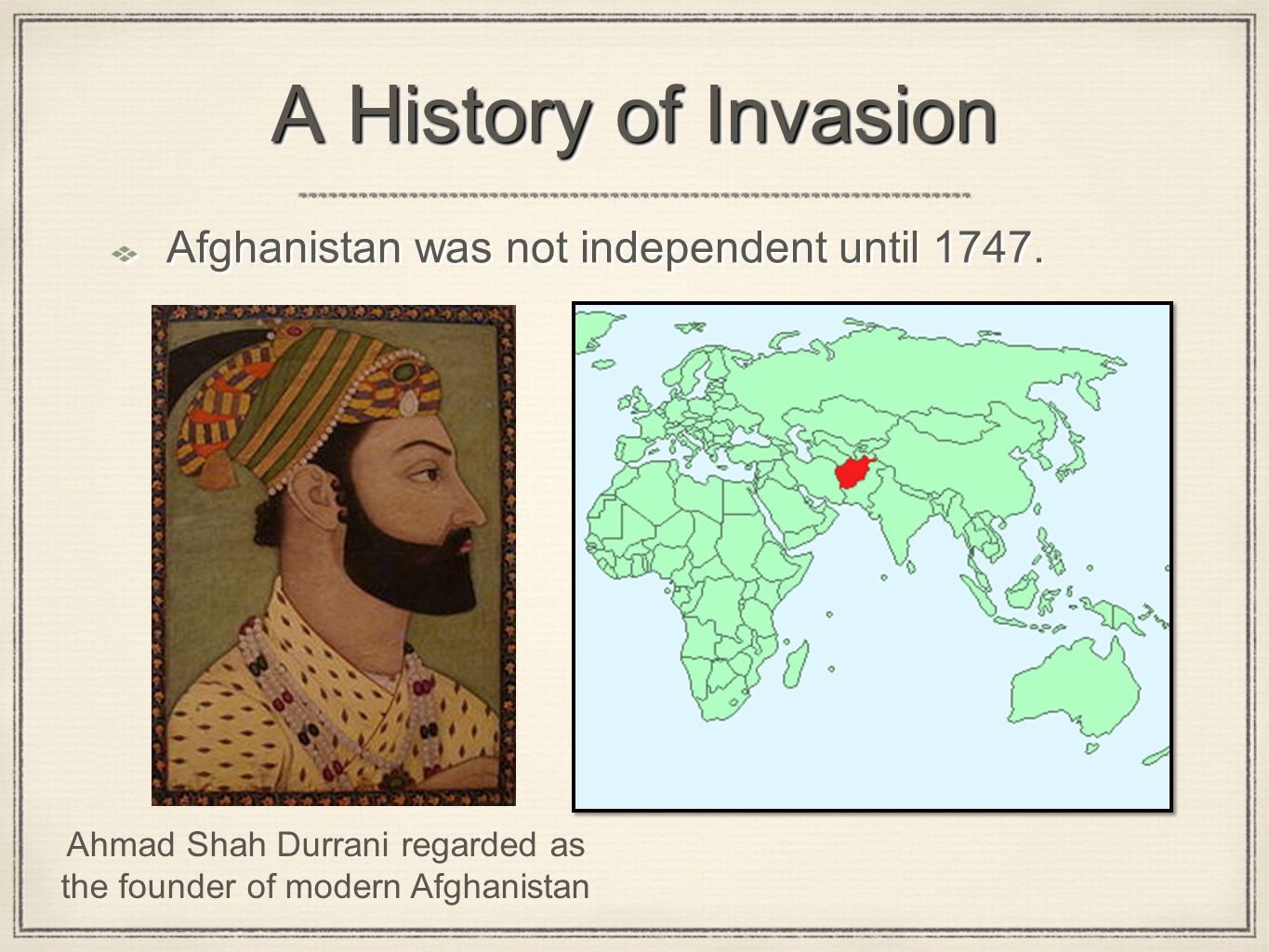 A History of Invasion

Afghanistan was not independent until 1747.

Ahmad Shah Durrani regarded as the founder of modern Afghanistan